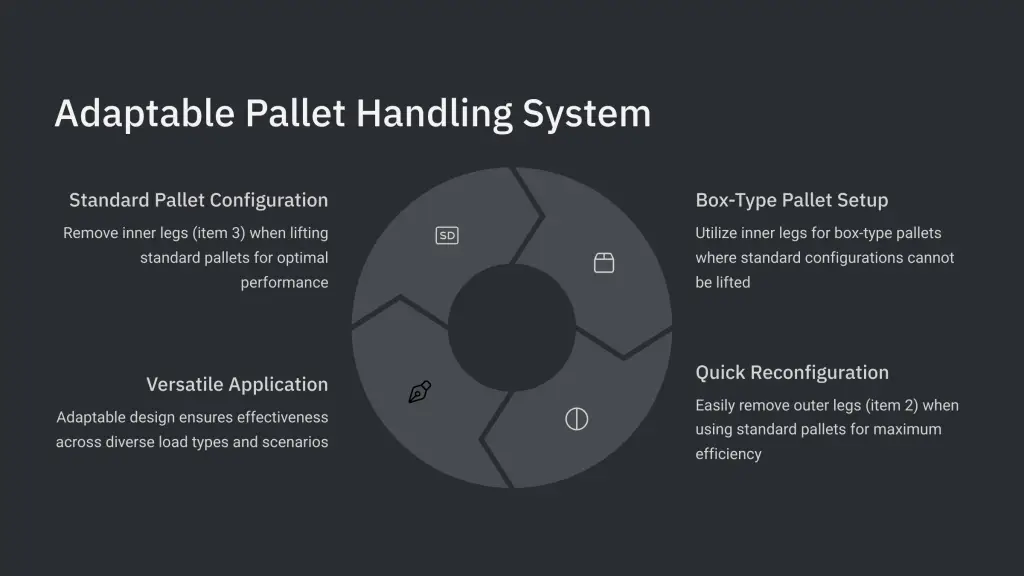 Adaptable Pallet Handling System

Standard Pallet Configuration

Remove inner legs (item 3) when lifting standard pallets for optimal performance

SD

Box-Type Pallet Setup

Utilize inner legs for box-type pallets where standard configurations cannot be lifted

Versatile Application

Adaptable design ensures effectiveness across diverse load types and scenarios

Quick Reconfiguration

Easily remove outer legs (item 2) when using standard pallets for maximum efficiency